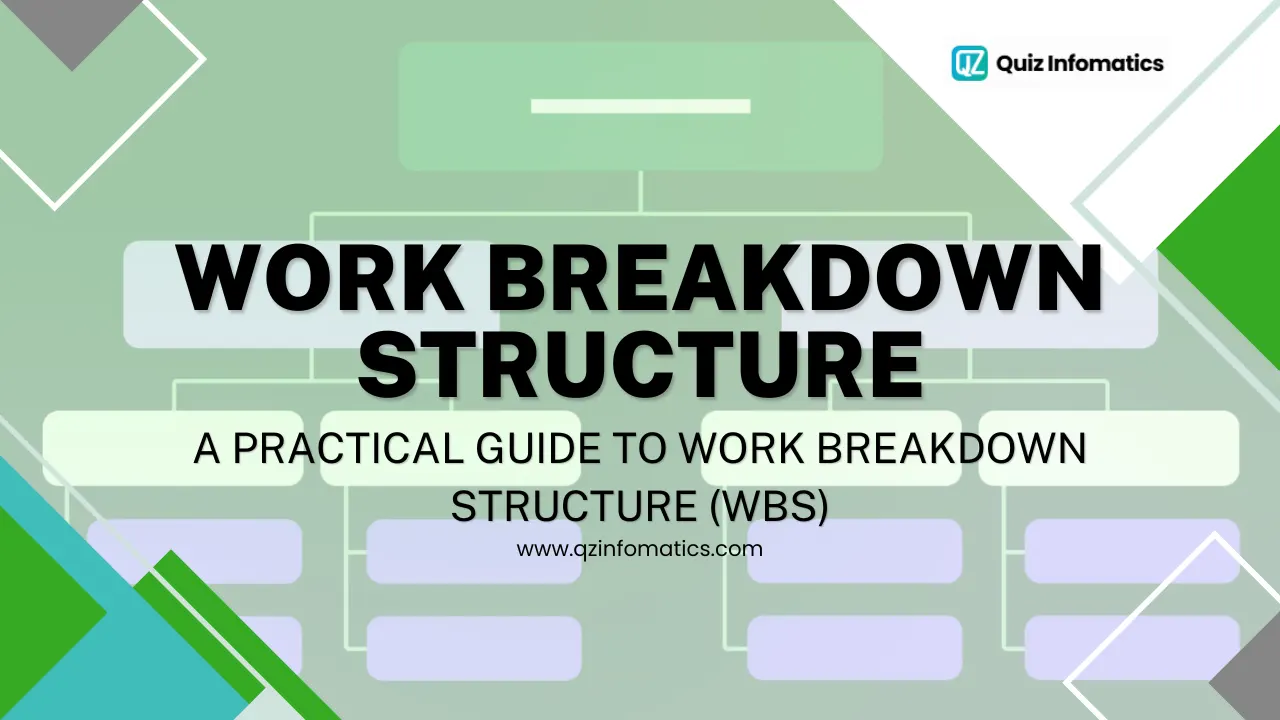 QZ Quiz Infomatics

WORK BREAKDOWN STRUCTURE

A PRACTICAL GUIDE TO WORK BREAKDOWN STRUCTURE (WBS)

www.qzinfomatics.com